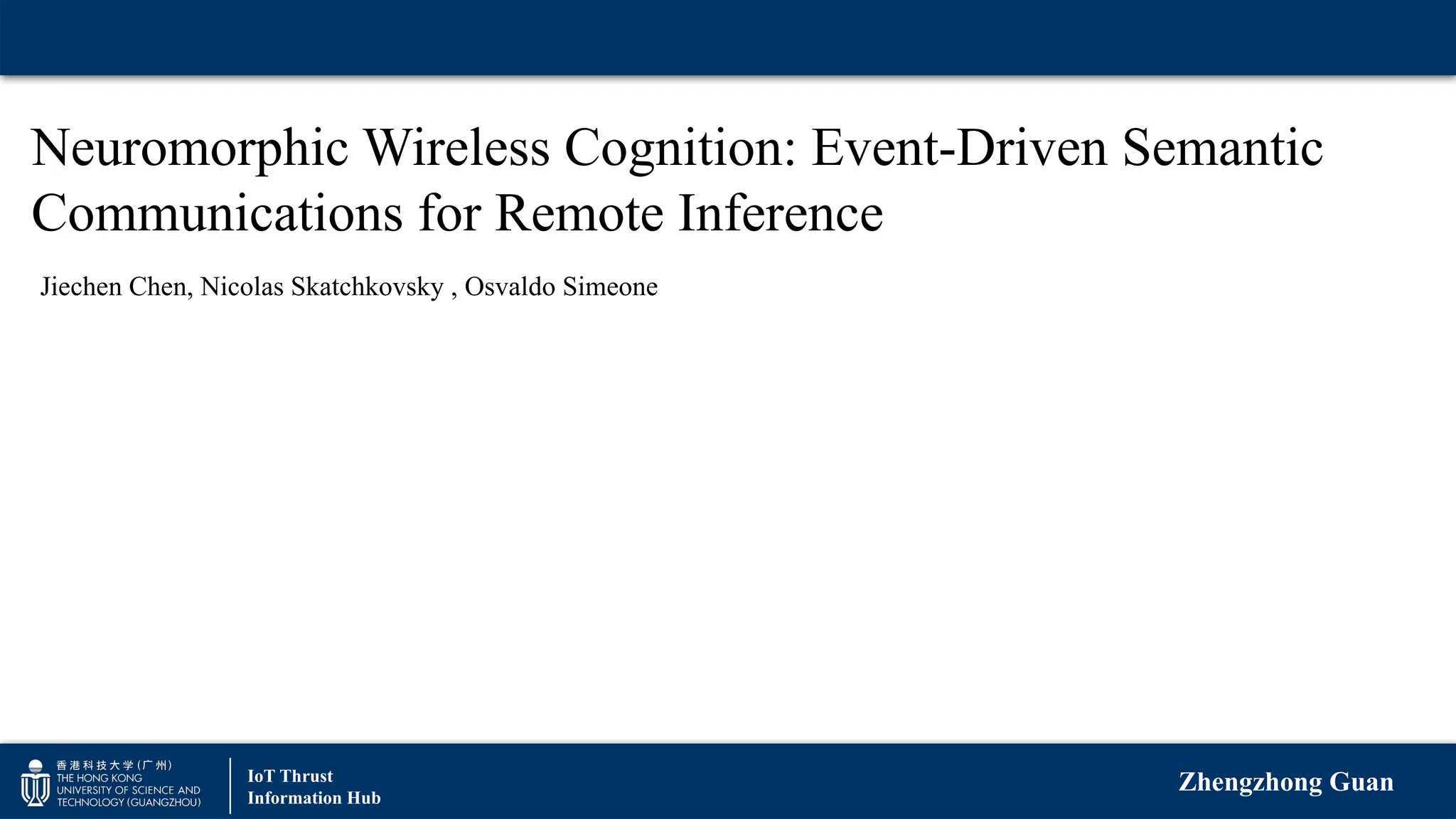 Neuromorphic Wireless Cognition: Event-Driven Semantic Communications for Remote Inference

Jiechen Chen, Nicolas Skatchkovsky , Osvaldo Simeone

香港科技大学(广州)
THE HONG KONG
UNIVERSITY OF SCIENCE AND
TECHNOLOGY (GUANGZHOU)

IoT Thrust
Information Hub

Zhengzhong Guan